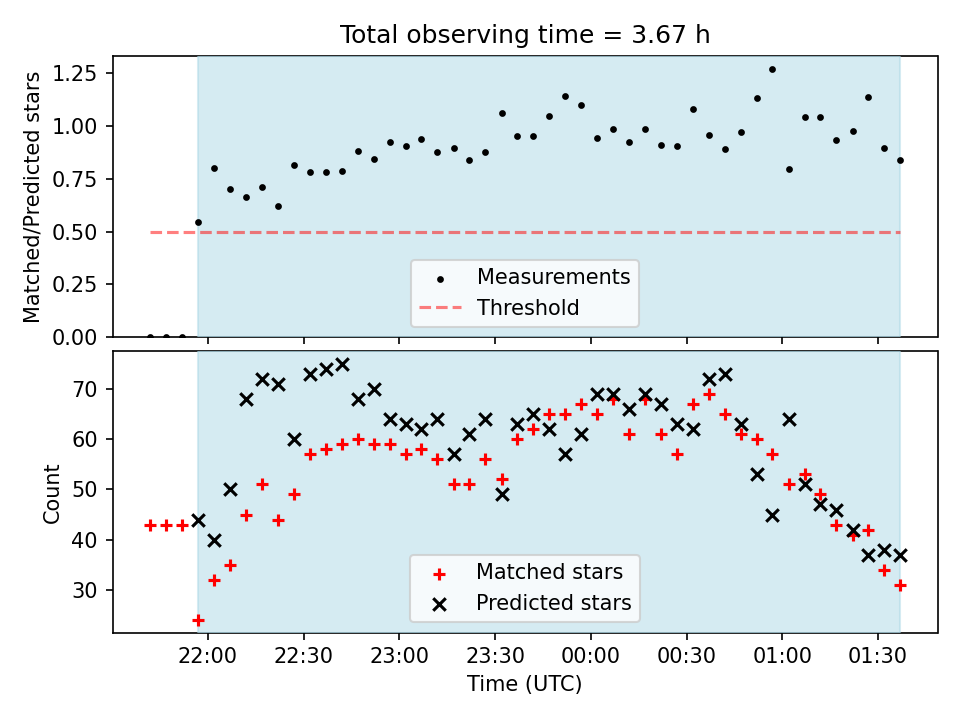 Total observing time = 3.67 h

Matched/Predicted stars

1.25
1.00
0.75
0.50
0.25
0.00

Measurements
Threshold

Count

70
60
50
40
30

Matched stars
Predicted stars

22:00
22:30
23:00
23:30
00:00
00:30
01:00
01:30

Time (UTC)